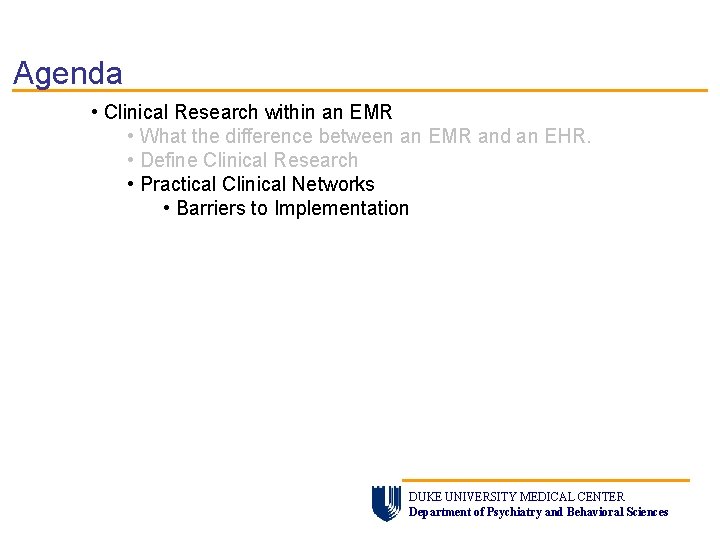 Agenda

• Clinical Research within an EMR
• What the difference between an EMR and an EHR.
• Define Clinical Research
• Practical Clinical Networks
• Barriers to Implementation

DUKE UNIVERSITY MEDICAL CENTER
Department of Psychiatry and Behavioral Sciences